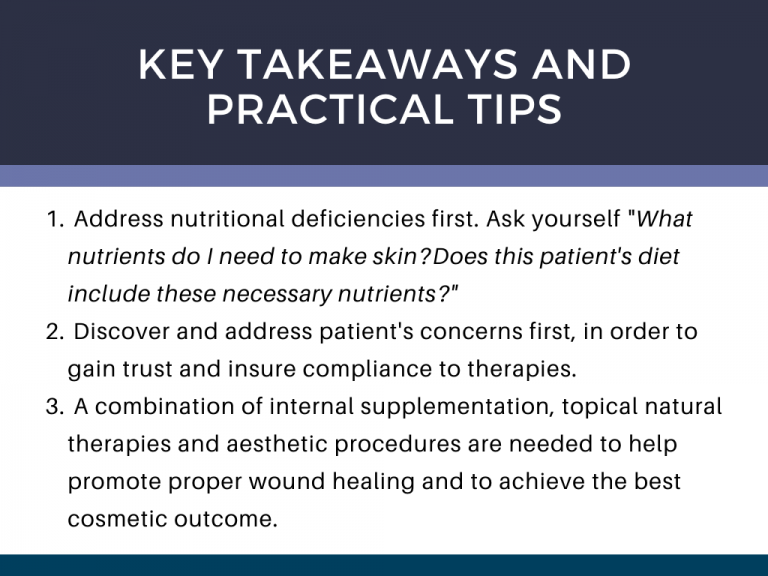 KEY TAKEAWAYS AND PRACTICAL TIPS

1. Address nutritional deficiencies first. Ask yourself "What nutrients do I need to make skin?Does this patient's diet include these necessary nutrients?"
2. Discover and address patient's concerns first, in order to gain trust and insure compliance to therapies.
3. A combination of internal supplementation, topical natural therapies and aesthetic procedures are needed to help promote proper wound healing and to achieve the best cosmetic outcome.